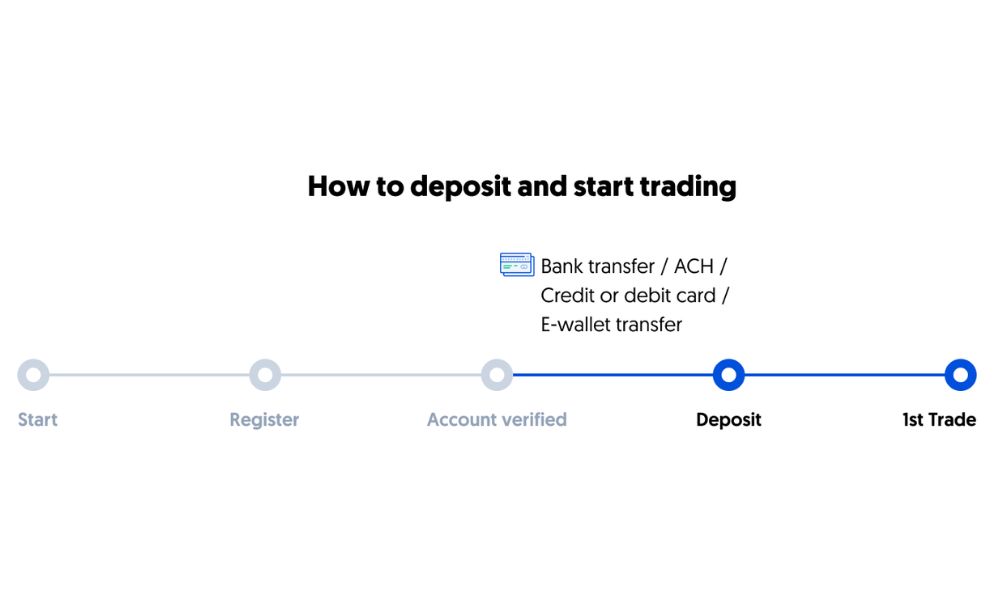 How to deposit and start trading

Bank transfer / ACH / Credit or debit card / E-wallet transfer

Start

Register

Account verified

Deposit

1st Trade